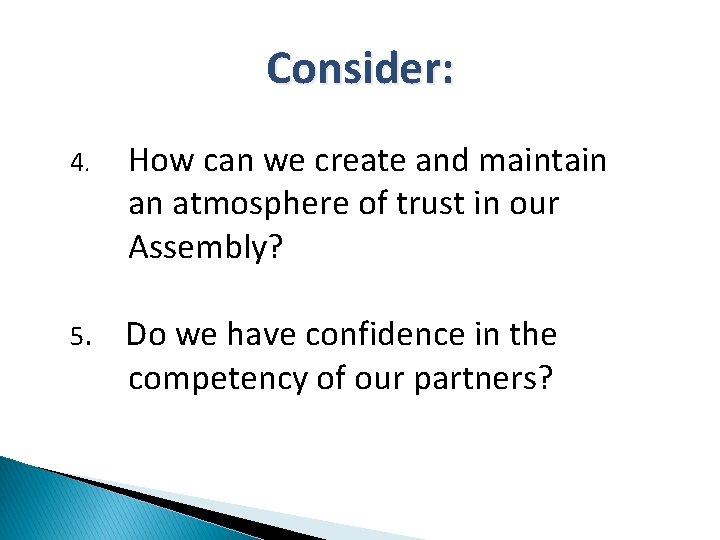 Consider:

4. How can we create and maintain an atmosphere of trust in our Assembly?

5. Do we have confidence in the competency of our partners?